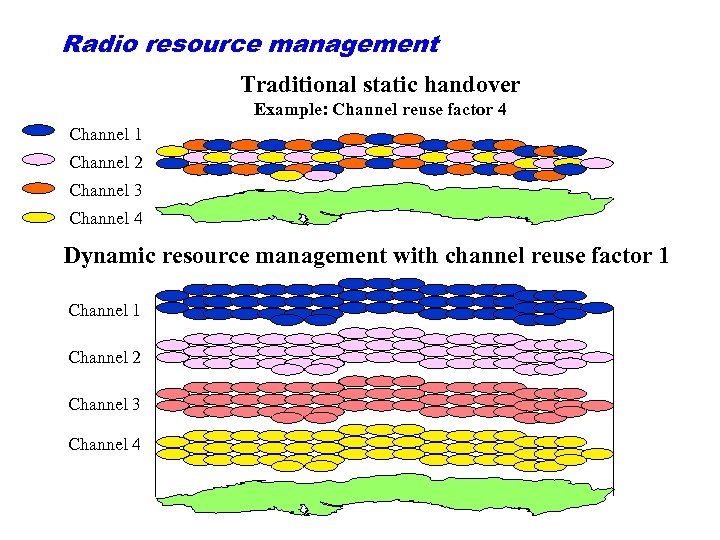 Radio resource management

Traditional static handover

Example: Channel reuse factor 4

Channel 1

Channel 2

Channel 3

Channel 4

Dynamic resource management with channel reuse factor 1

Channel 1

Channel 2

Channel 3

Channel 4